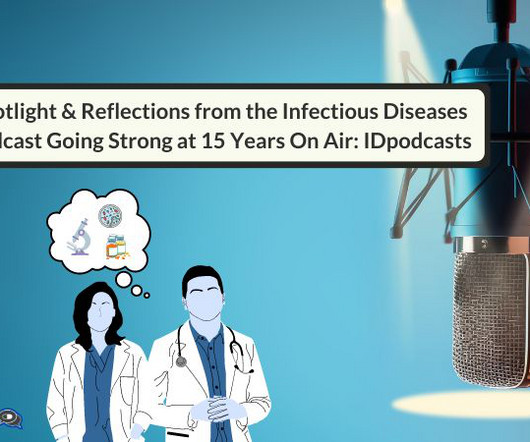 otlight & Reflections from the Infectious Diseases
dcast Going Strong at 15 Years On Air: IDpodcasts